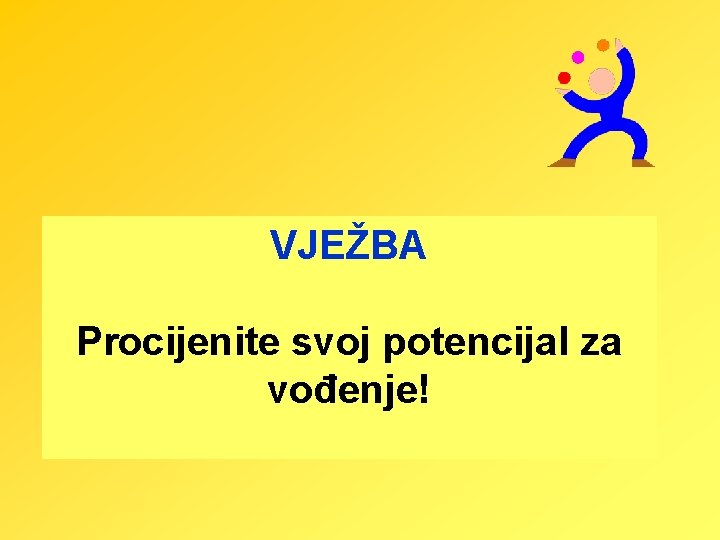 VJEŽBA

Procijenite svoj potencijal za vođenje!